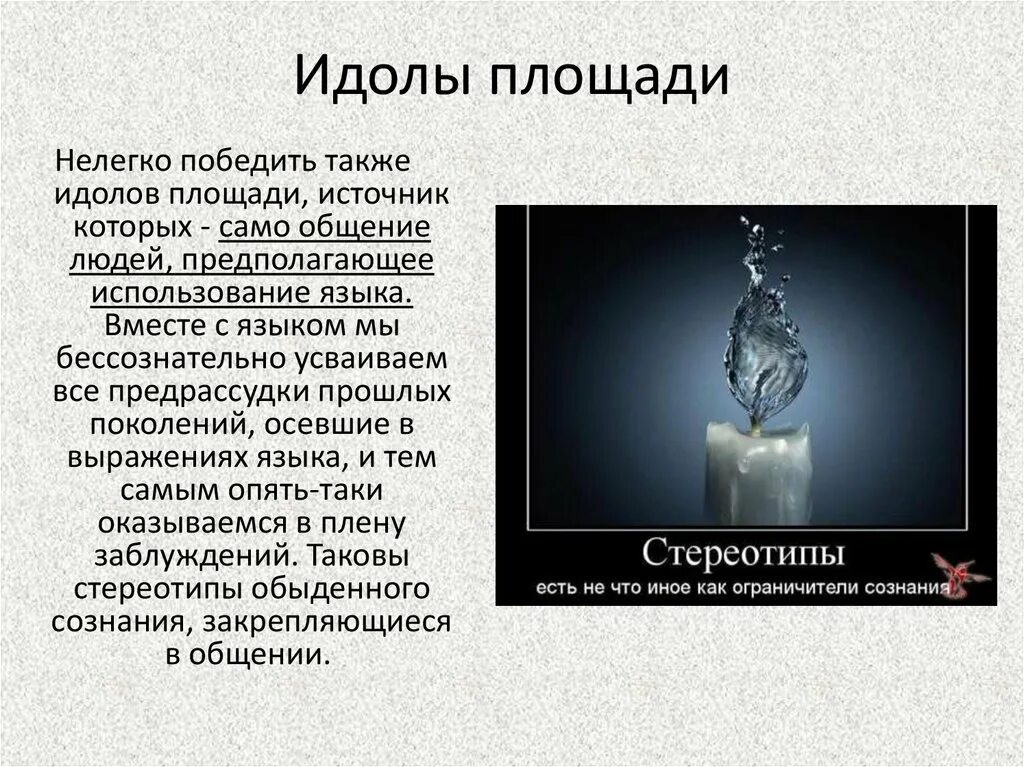 Идолы площади

Нелегко победить также идолов площади, источник которых - само общение людей, предполагающее использование языка. Вместе с языком мы бессознательно усваиваем все предрассудки прошлых поколений, осевшие в выражениях языка, и тем самым опять-таки оказываемся в плену заблуждений. Таковы стереотипы обыденного сознания, закрепляющиеся в общении.

Стереотипы
есть не что иное как ограничители сознания